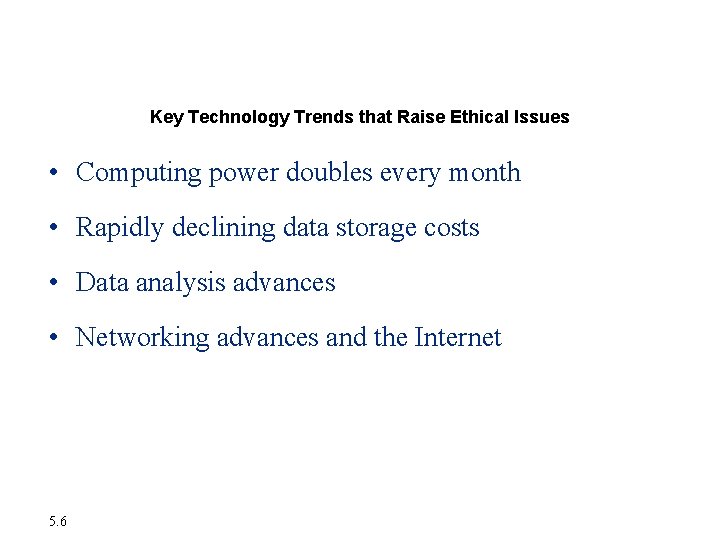 Key Technology Trends that Raise Ethical Issues

• Computing power doubles every month
• Rapidly declining data storage costs
• Data analysis advances
• Networking advances and the Internet

5.6